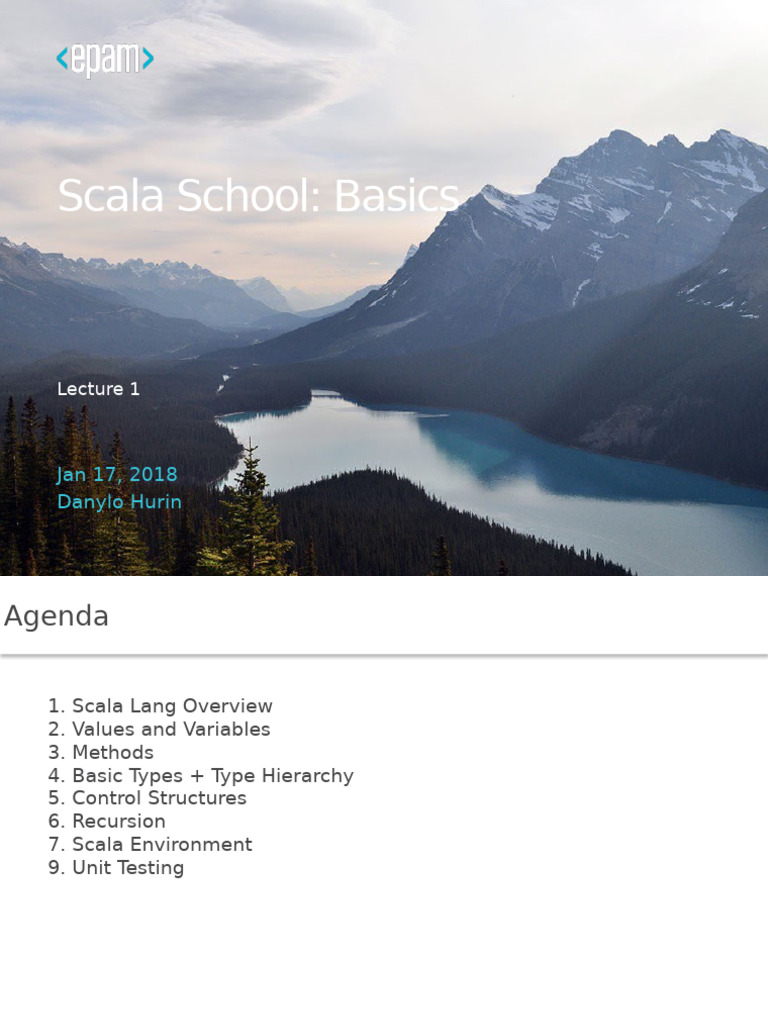 <epam>

Scala School: Basics

Lecture 1

Jan 17, 2018
Danylo Hurin

Agenda

1. Scala Lang Overview
2. Values and Variables
3. Methods
4. Basic Types + Type Hierarchy
5. Control Structures
6. Recursion
7. Scala Environment
9. Unit Testing